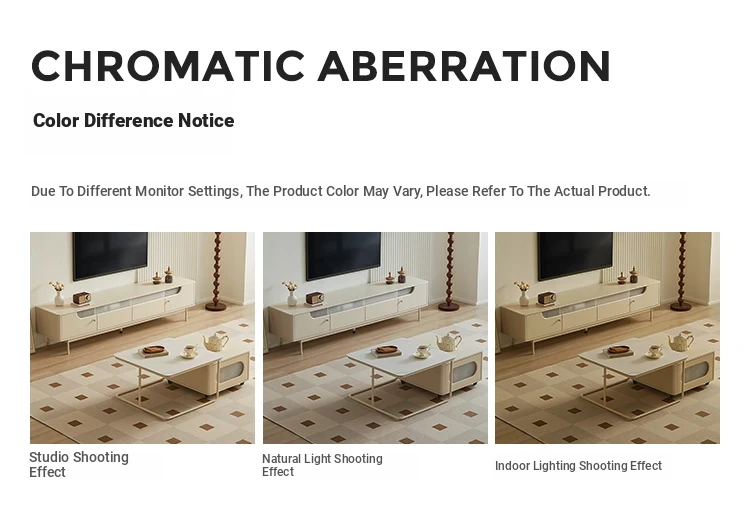 CHROMATIC ABERRATION

Color Difference Notice

Due To Different Monitor Settings, The Product Color May Vary, Please Refer To The Actual Product.

Studio Shooting Effect

Natural Light Shooting Effect

Indoor Lighting Shooting Effect